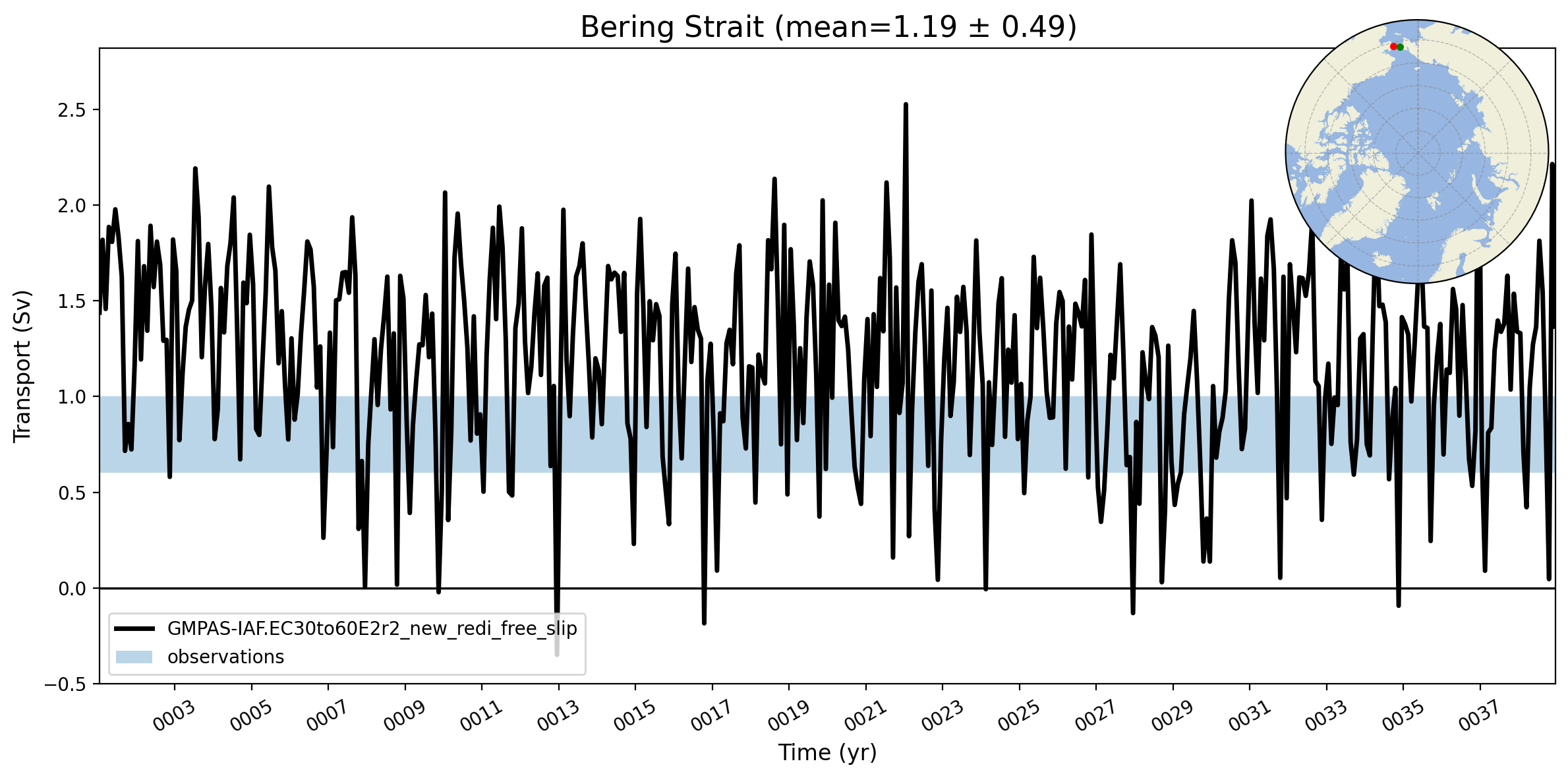 Bering Strait (mean=1.19 ± 0.49)

Transport (Sv)

2.5
2.0
1.5
1.0
0.5
0.0
−0.5

GMPAS-IAF.EC30to60E2r2_new_redi_free_slip
observations

0003
0005
0007
0009
0011
0013
0015
0017
0019
0021
0023
0025
0027
0029
0031
0033
0035
0037

Time (yr)